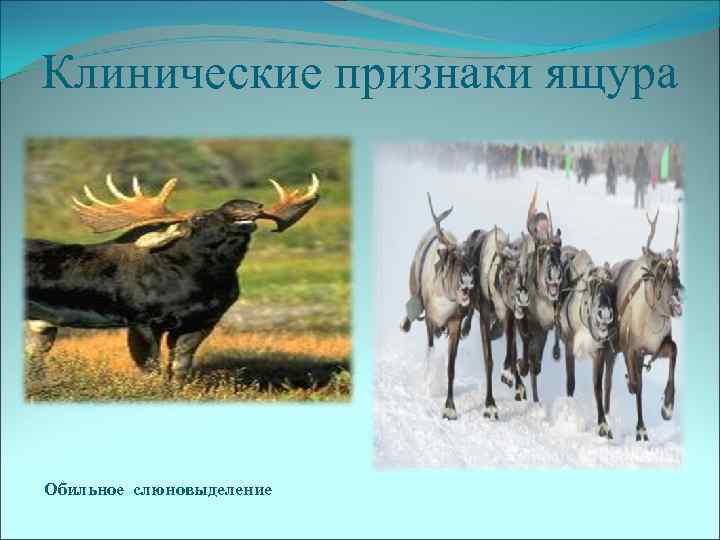 Клинические признаки ящура

Обильное слюновыделение